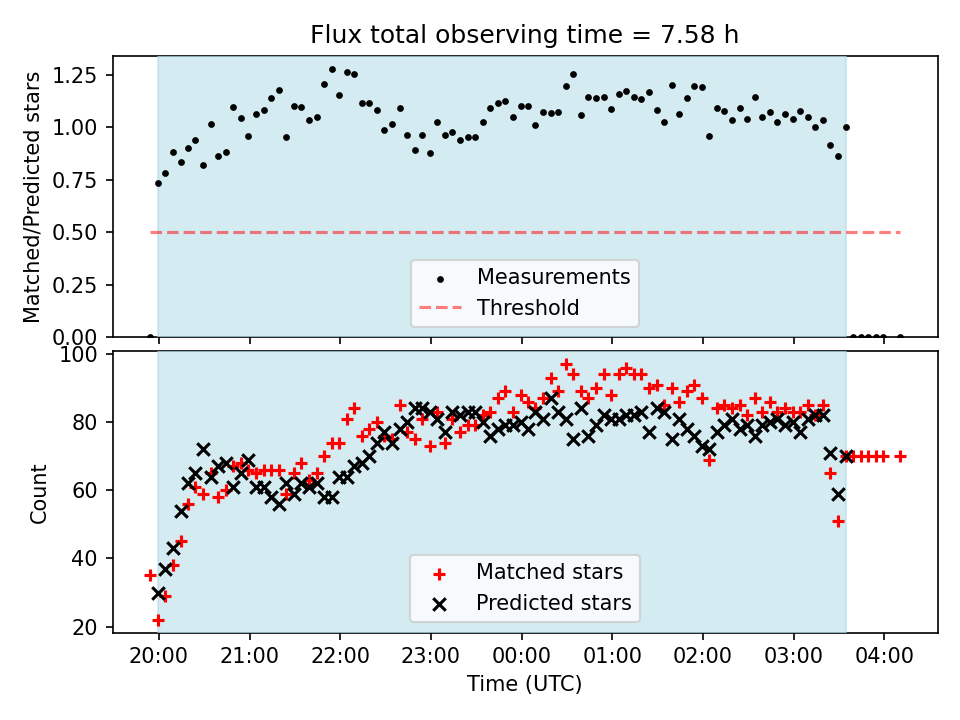 Flux total observing time = 7.58 h

Matched/Predicted stars

1.25
1.00
0.75
0.50
0.25
0.00

Measurements
Threshold

Count

100
80
60
40
20

Matched stars
Predicted stars

20:00 21:00 22:00 23:00 00:00 01:00 02:00 03:00 04:00

Time (UTC)